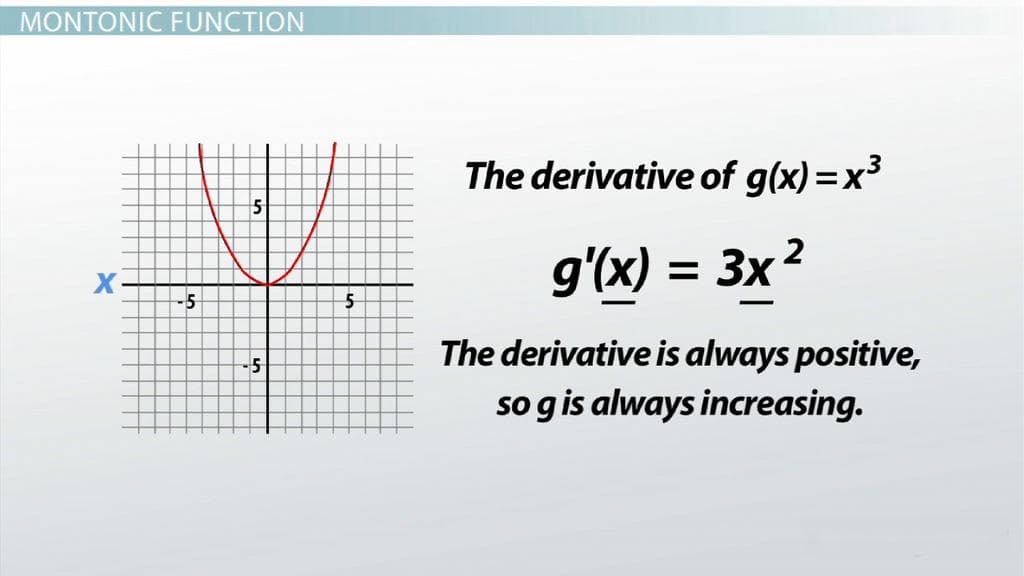 MONTONIC FUNCTION

5
x
-5
5
-5

The derivative of $g(x) = x^3$

$g'(x) = 3x^2$

The derivative is always positive, so g is always increasing.